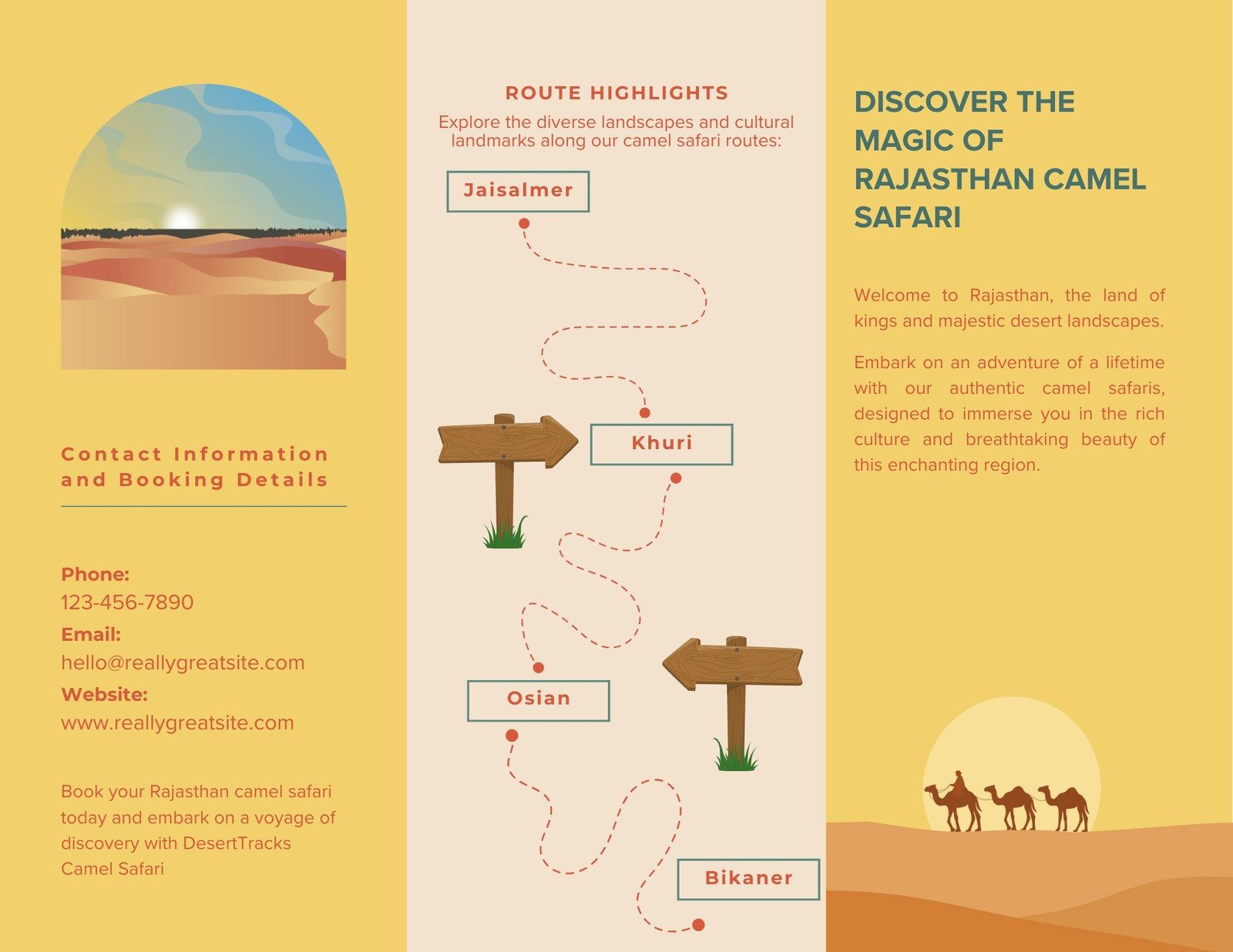 Contact Information and Booking Details

Phone:
123-456-7890
Email:
hello@reallygreatsite.com
Website:
www.reallygreatsite.com

Book your Rajasthan camel safari today and embark on a voyage of discovery with DesertTracks Camel Safari

ROUTE HIGHLIGHTS
Explore the diverse landscapes and cultural landmarks along our camel safari routes:

Jaisalmer

Khuri

Osian

Bikaner

DISCOVER THE MAGIC OF RAJASTHAN CAMEL SAFARI

Welcome to Rajasthan, the land of kings and majestic desert landscapes.

Embark on an adventure of a lifetime with our authentic camel safaris, designed to immerse you in the rich culture and breathtaking beauty of this enchanting region.